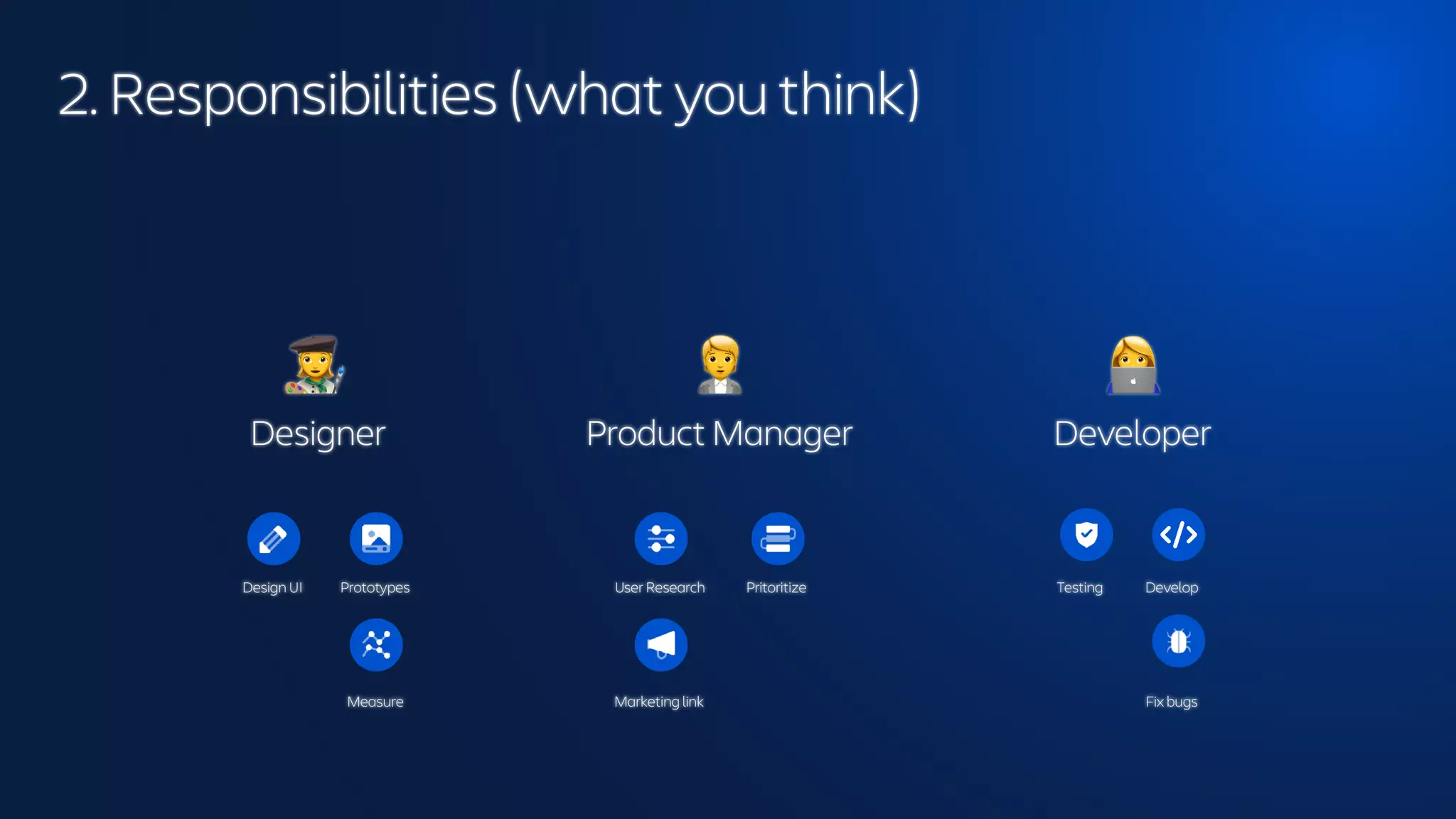 2. Responsibilities (what you think)

Designer

Design UI

Prototypes

Measure

Product Manager

User Research

Pritoritize

Marketing link

Developer

Testing

Develop

Fix bugs